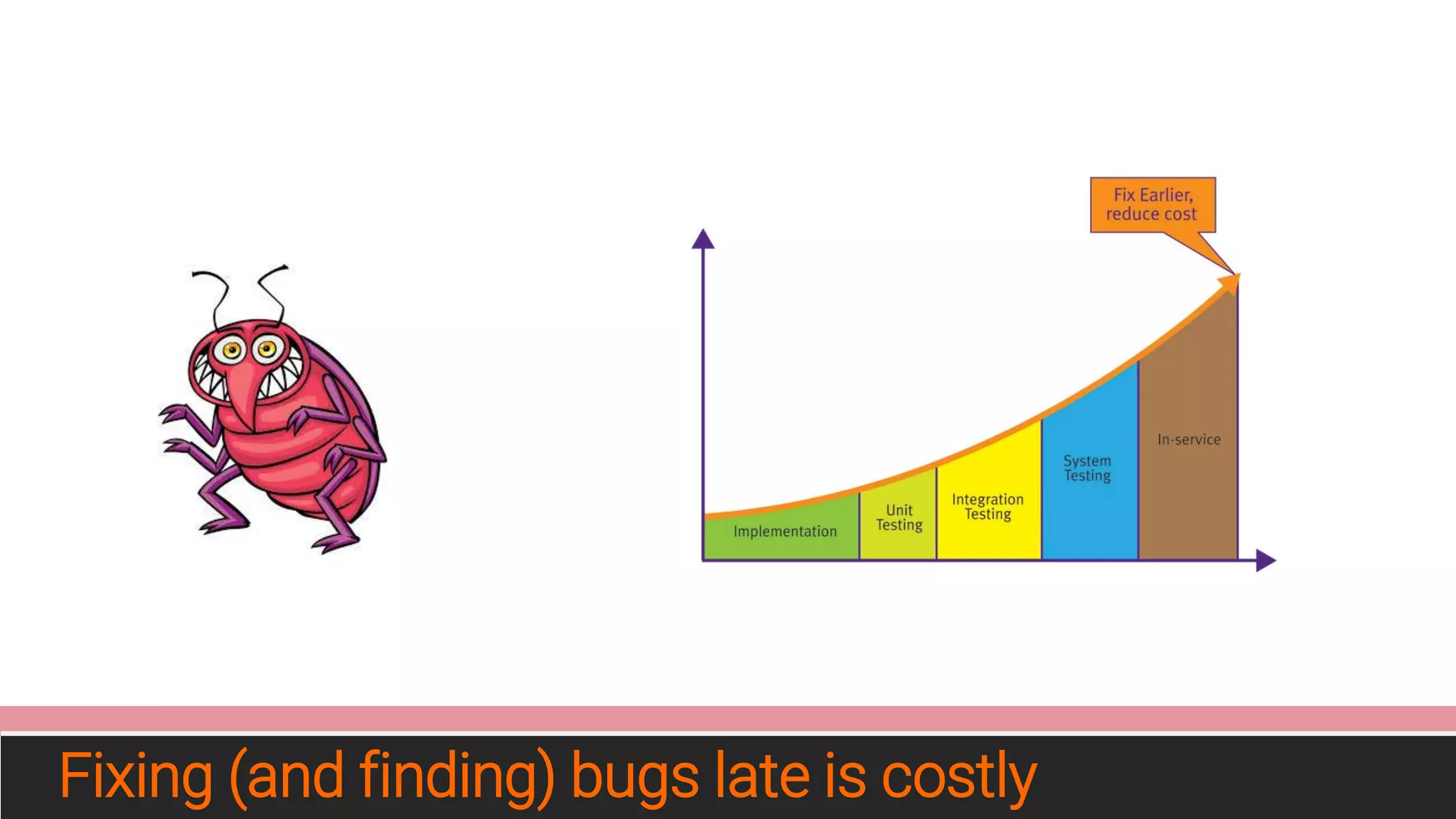 Fix Earlier, reduce cost

Implementation

Unit Testing

Integration Testing

System Testing

In-service

Fixing (and finding) bugs late is costly